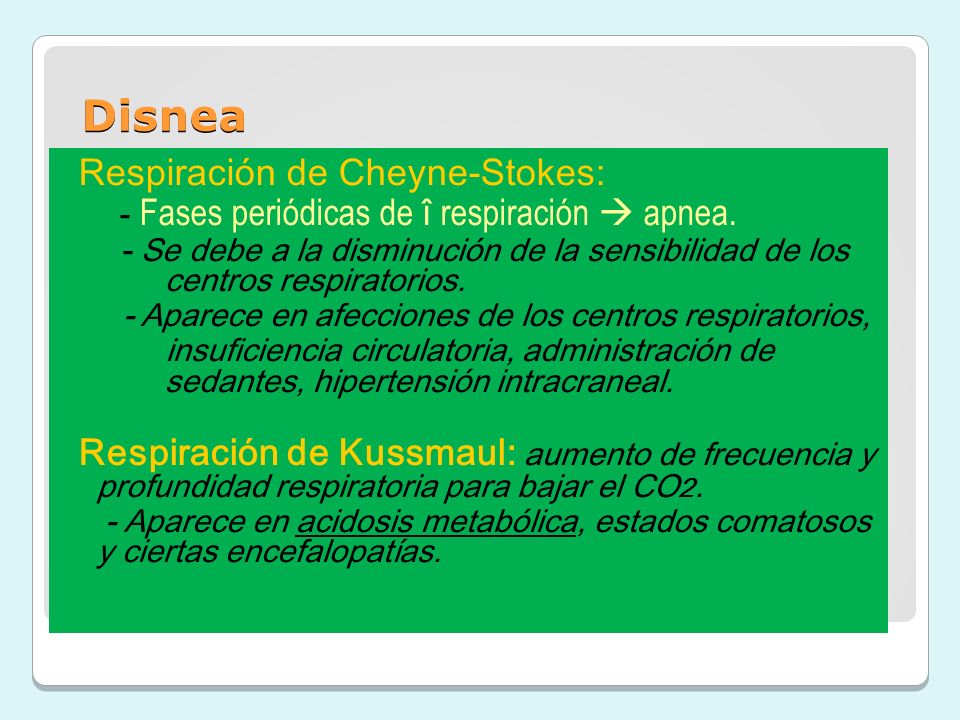 Disnea

Respiración de Cheyne-Stokes:

- Fases periódicas de î respiración → apnea.

- Se debe a la disminución de la sensibilidad de los centros respiratorios.

- Aparece en afecciones de los centros respiratorios, insuficiencia circulatoria, administración de sedantes, hipertensión intracraneal.

Respiración de Kussmaul: aumento de frecuencia y profundidad respiratoria para bajar el $CO_2$.

- Aparece en acidosis metabólica, estados comatosos y ciertas encefalopatías.